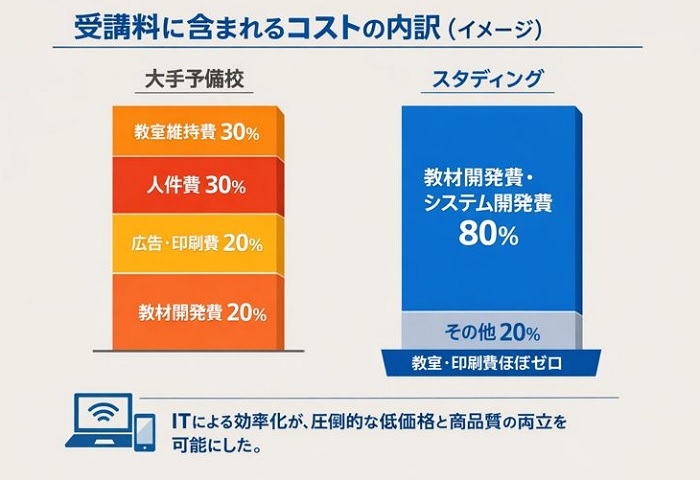 受講料に含まれるコストの内訳（イメージ）

大手予備校

教室維持費 30%

人件費 30%

広告・印刷費 20%

教材開発費 20%

スタディング

教材開発費・システム開発費 80%

その他 20%

教室・印刷費ほぼゼロ

ITによる効率化が、圧倒的な低価格と商品質の両立を可能にした。